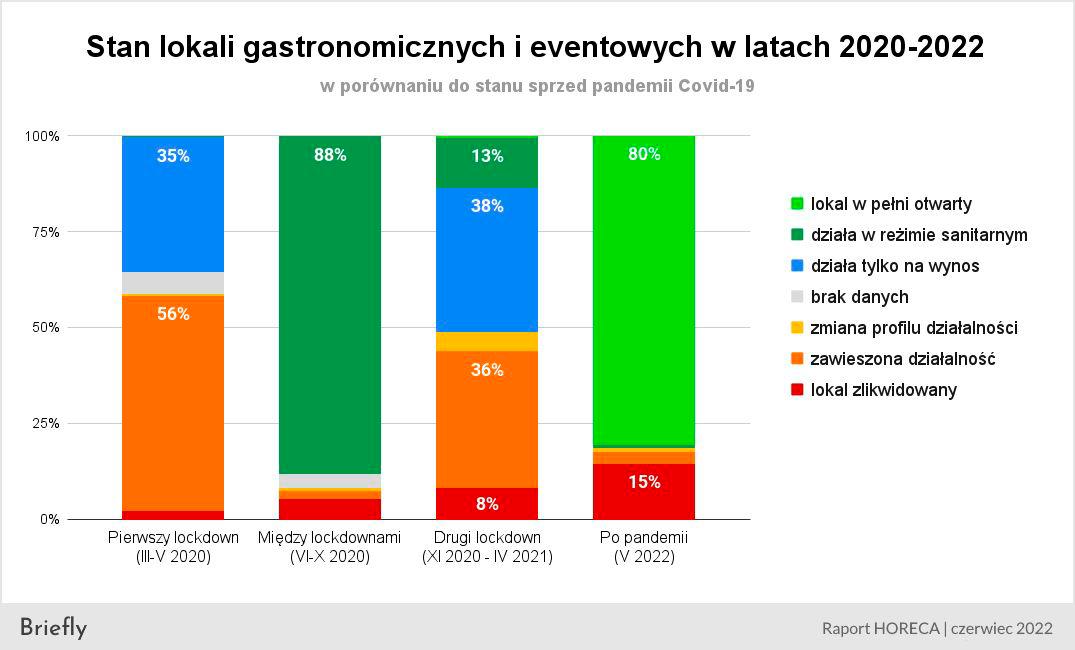 Stan lokali gastronomicznych i eventowych w latach 2020-2022

w porównaniu do stanu sprzed pandemii Covid-19

100%
75%
50%
25%
0%

35%
56%
88%
13%
38%
36%
8%
80%
15%

Pierwszy lockdown (III-V 2020)
Między lockdownami (VI-X 2020)
Drugi lockdown (XI 2020 - IV 2021)
Po pandemii (V 2022)

lokal w pełni otwarty
działa w reżimie sanitarnym
działa tylko na wynos
brak danych
zmiana profilu działalności
zawieszona działalność
lokal zlikwidowany

Briefly

Raport HORECA | czerwiec 2022